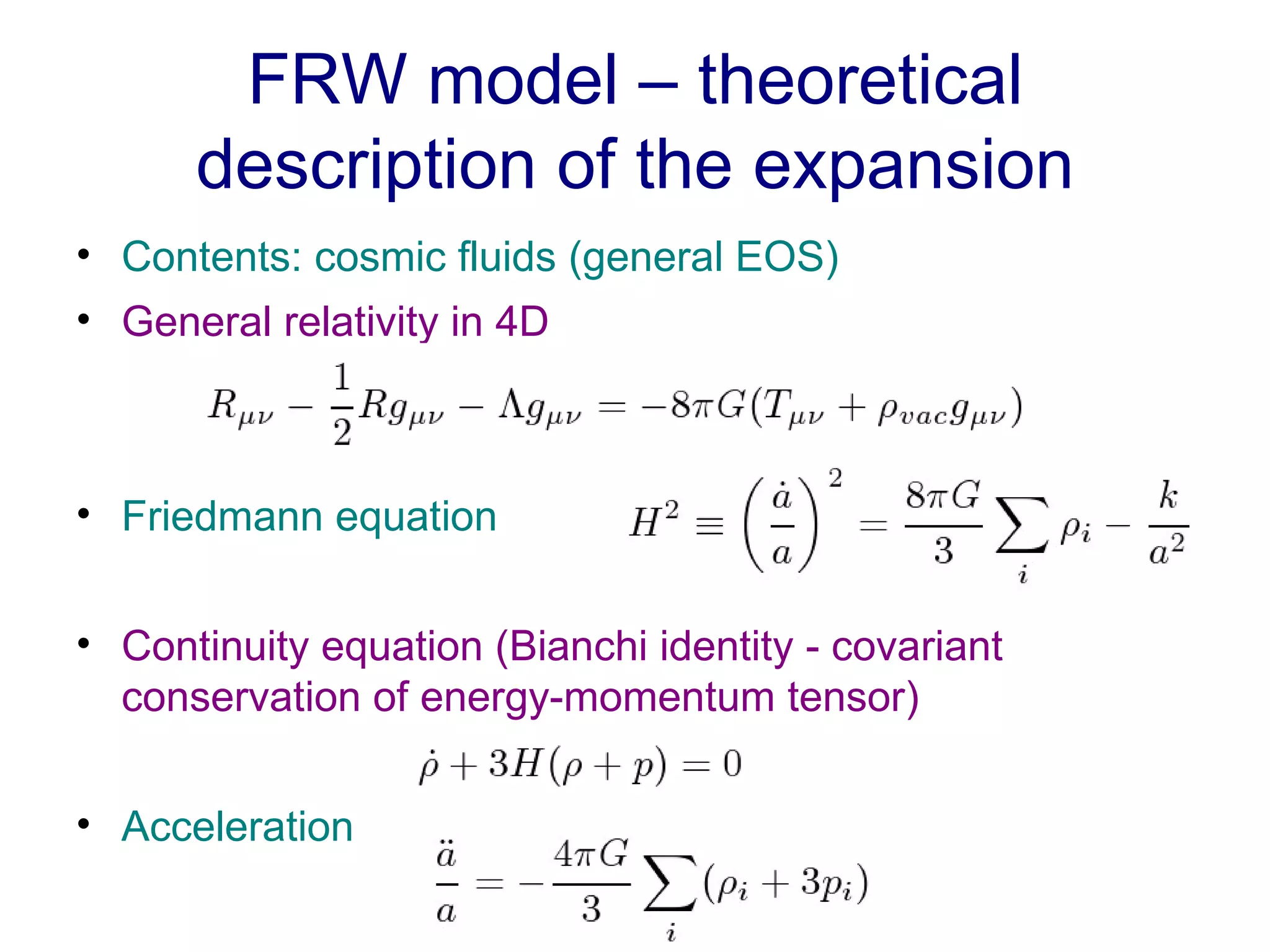 FRW model – theoretical description of the expansion

• Contents: cosmic fluids (general EOS)

• General relativity in 4D

$R_{\mu\nu} - \frac{1}{2}Rg_{\mu\nu} - \Lambda g_{\mu\nu} = -8\pi G(T_{\mu\nu} + \rho_{vac}g_{\mu\nu})$

• Friedmann equation $H^2 \equiv \left(\frac{\dot{a}}{a}\right)^2 = \frac{8\pi G}{3}\sum_i \rho_i - \frac{k}{a^2}$

• Continuity equation (Bianchi identity - covariant conservation of energy-momentum tensor)

$\dot{\rho} + 3H(\rho + p) = 0$

• Acceleration

$\frac{\ddot{a}}{a} = -\frac{4\pi G}{3}\sum_i(\rho_i + 3p_i)$